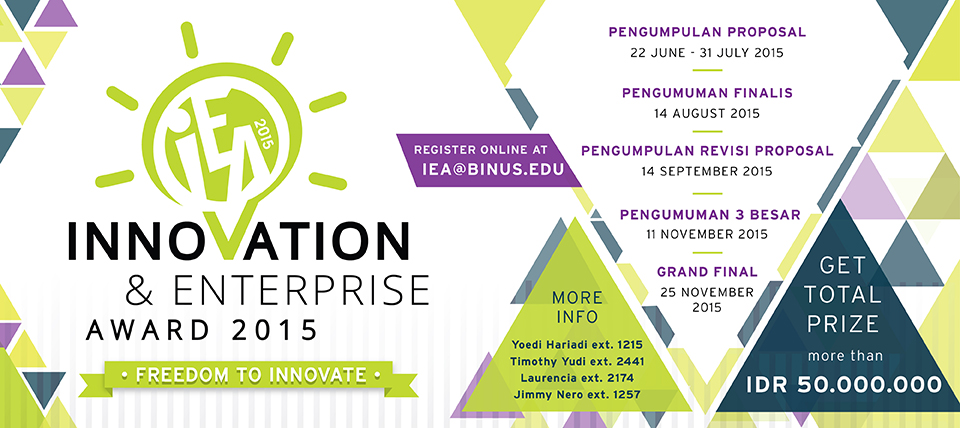 iEA 2015

INNOVATION & ENTERPRISE AWARD 2015

• FREEDOM TO INNOVATE •

REGISTER ONLINE AT IEA@BINUS.EDU

PENGUMPULAN PROPOSAL
22 JUNE - 31 JULY 2015

PENGUMUMAN FINALIS
14 AUGUST 2015

PENGUMPULAN REVISI PROPOSAL
14 SEPTEMBER 2015

PENGUMUMAN 3 BESAR
11 NOVEMBER 2015

GRAND FINAL
25 NOVEMBER 2015

MORE INFO
Yoedi Hariadi ext. 1215
Timothy Yudi ext. 2441
Laurencia ext. 2174
Jimmy Nero ext. 1257

GET TOTAL PRIZE more than IDR 50.000.000